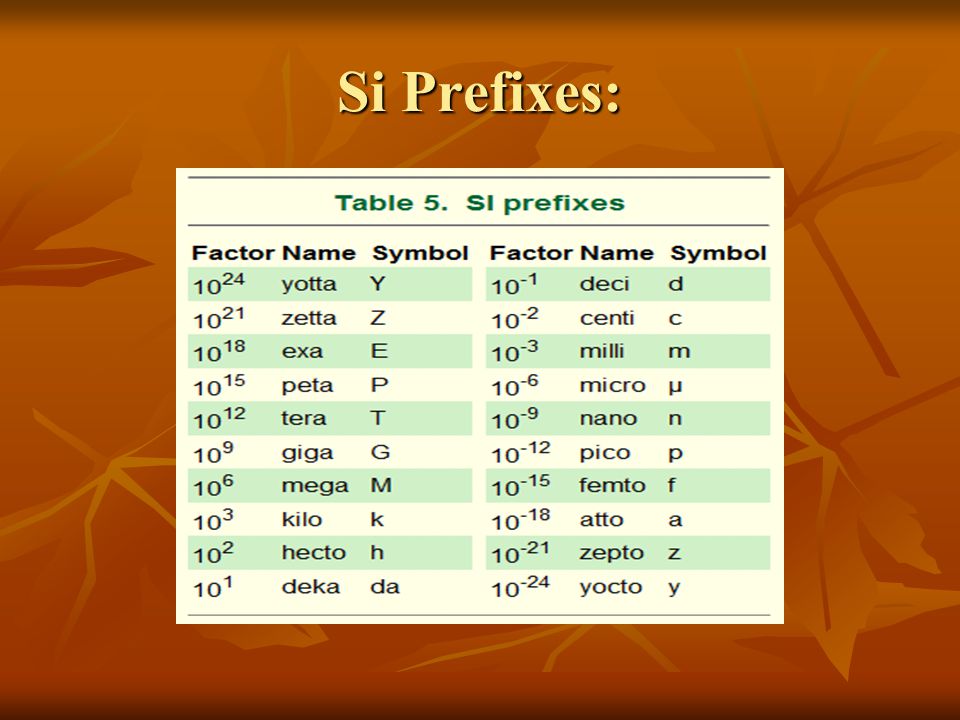 Si Prefixes:

Table 5. SI prefixes

| Factor | Name | Symbol | Factor | Name | Symbol |
|---|---|---|---|---|---|
| $10^{24}$ | yotta | Y | $10^{-1}$ | deci | d |
| $10^{21}$ | zetta | Z | $10^{-2}$ | centi | c |
| $10^{18}$ | exa | E | $10^{-3}$ | milli | m |
| $10^{15}$ | peta | P | $10^{-6}$ | micro | µ |
| $10^{12}$ | tera | T | $10^{-9}$ | nano | n |
| $10^{9}$ | giga | G | $10^{-12}$ | pico | p |
| $10^{6}$ | mega | M | $10^{-15}$ | femto | f |
| $10^{3}$ | kilo | k | $10^{-18}$ | atto | a |
| $10^{2}$ | hecto | h | $10^{-21}$ | zepto | z |
| $10^{1}$ | deka | da | $10^{-24}$ | yocto | y |